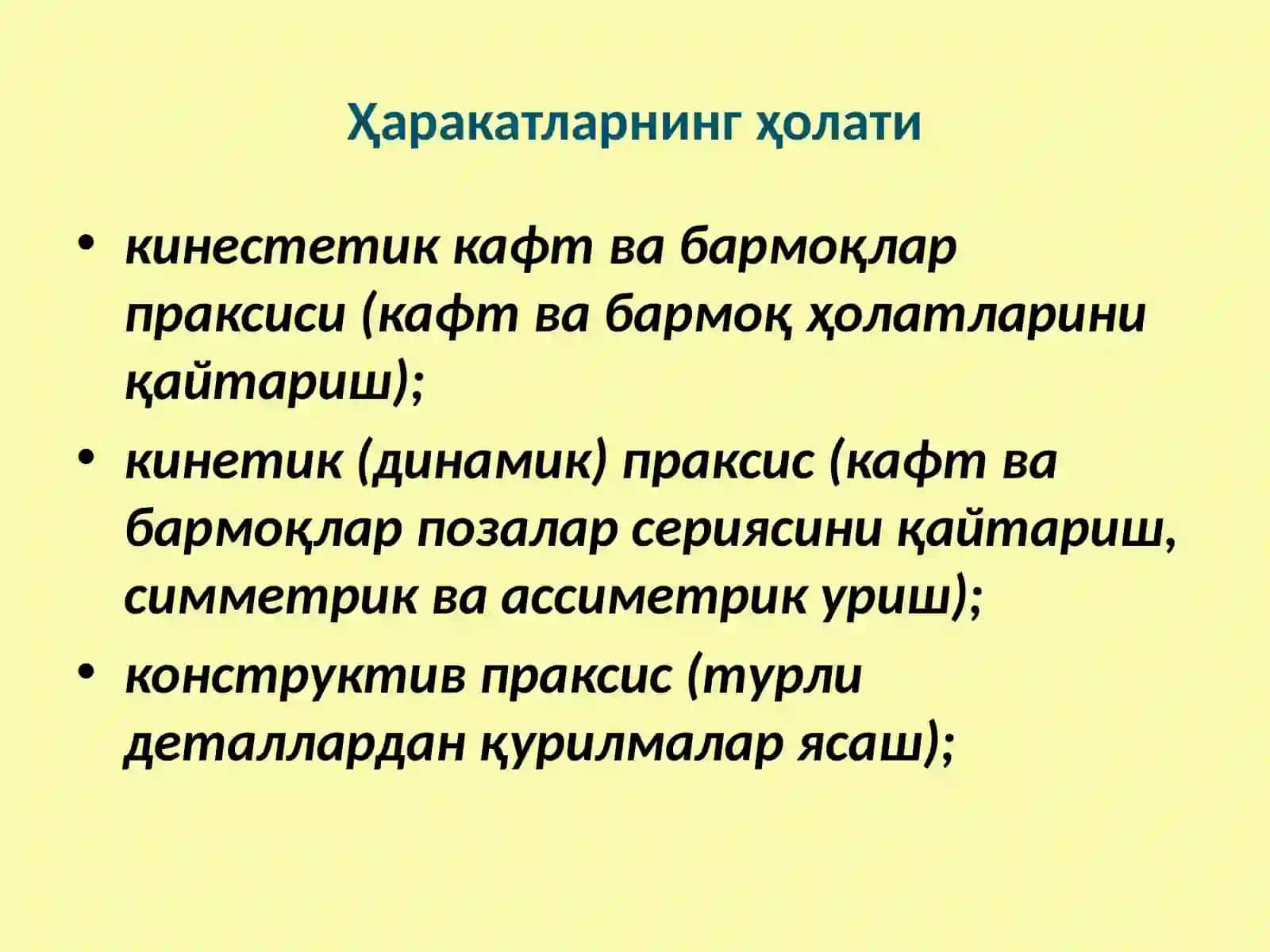 Ҳаракатларнинг ҳолати

• кинестетик кафт ва бармоқлар праксиси (кафт ва бармоқ ҳолатларини қайтариш);
• кинетик (динамик) праксис (кафт ва бармоқлар позалар сериясини қайтариш, симметрик ва ассиметрик уриш);
• конструктив праксис (турли деталлардан қурилмалар ясаш);